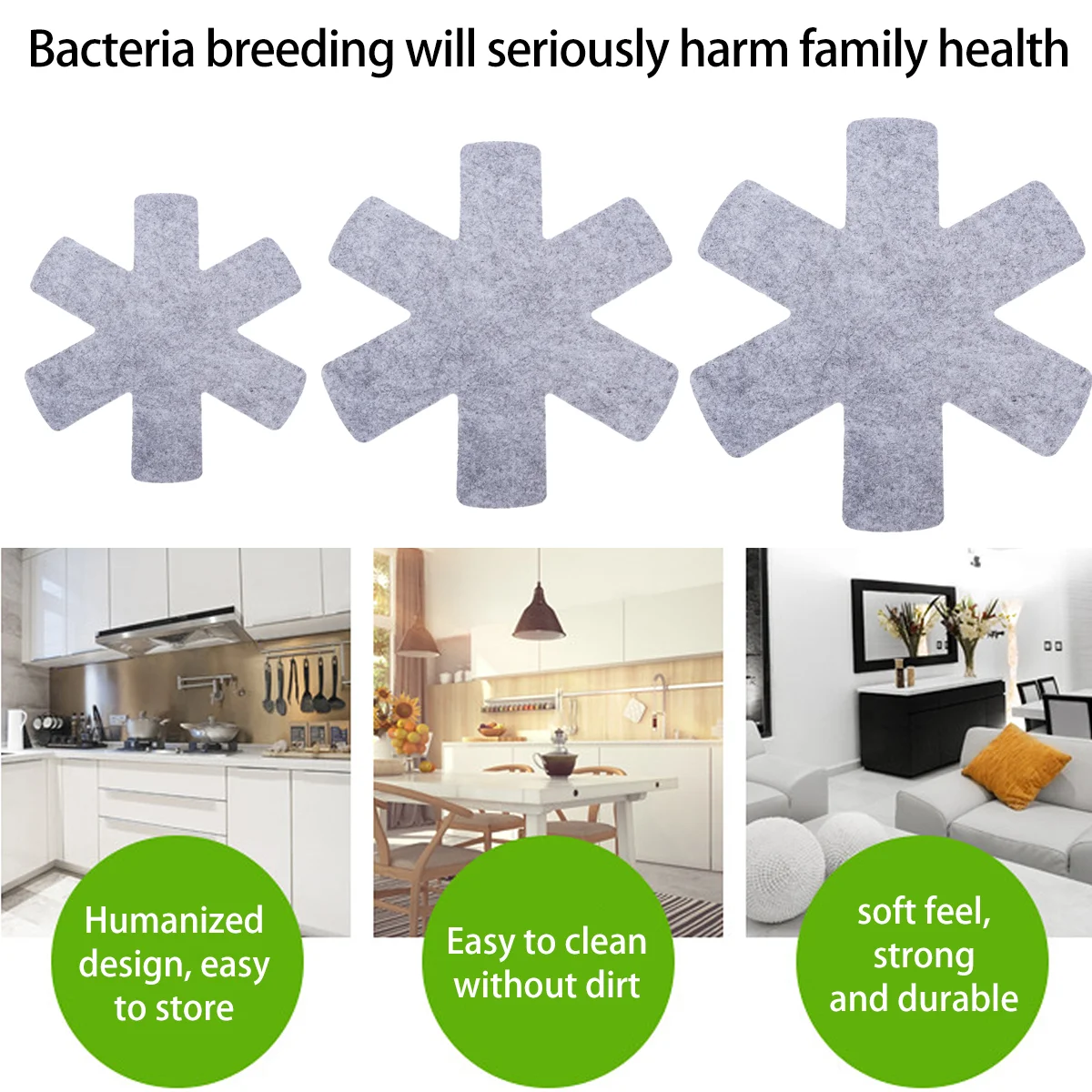 Bacteria breeding will seriously harm family health

Humanized design, easy to store

Easy to clean without dirt

soft feel, strong and durable